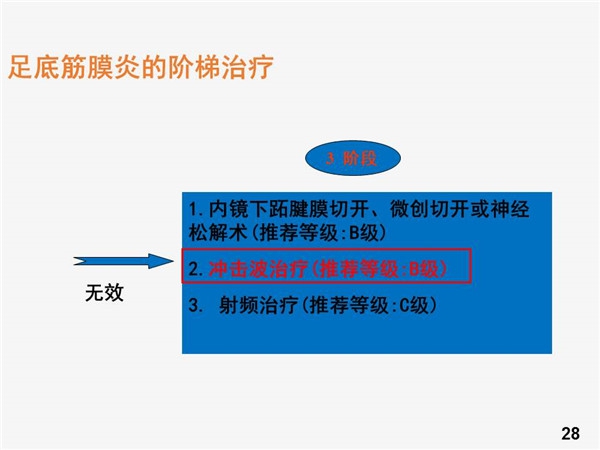 足底筋膜炎的阶梯治疗

3 阶段

无效

1.内镜下跖腱膜切开、微创切开或神经松解术(推荐等级:B级)

2.冲击波治疗(推荐等级:B级)

3. 射频治疗(推荐等级:C级)

28